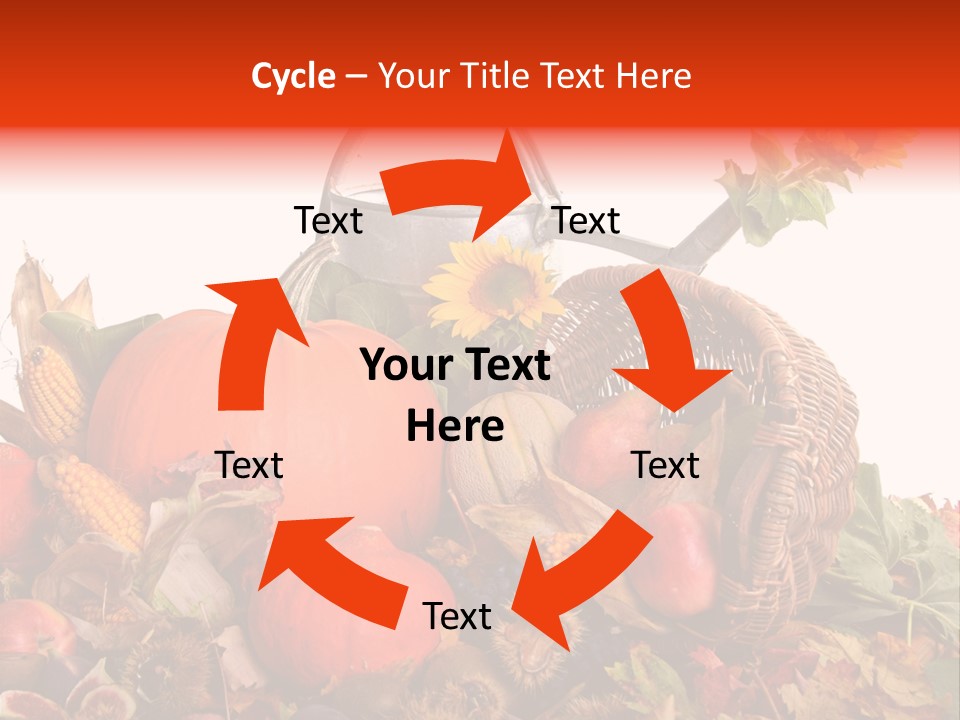 Cycle – Your Title Text Here

Text

Text

Your Text Here

Text

Text

Text